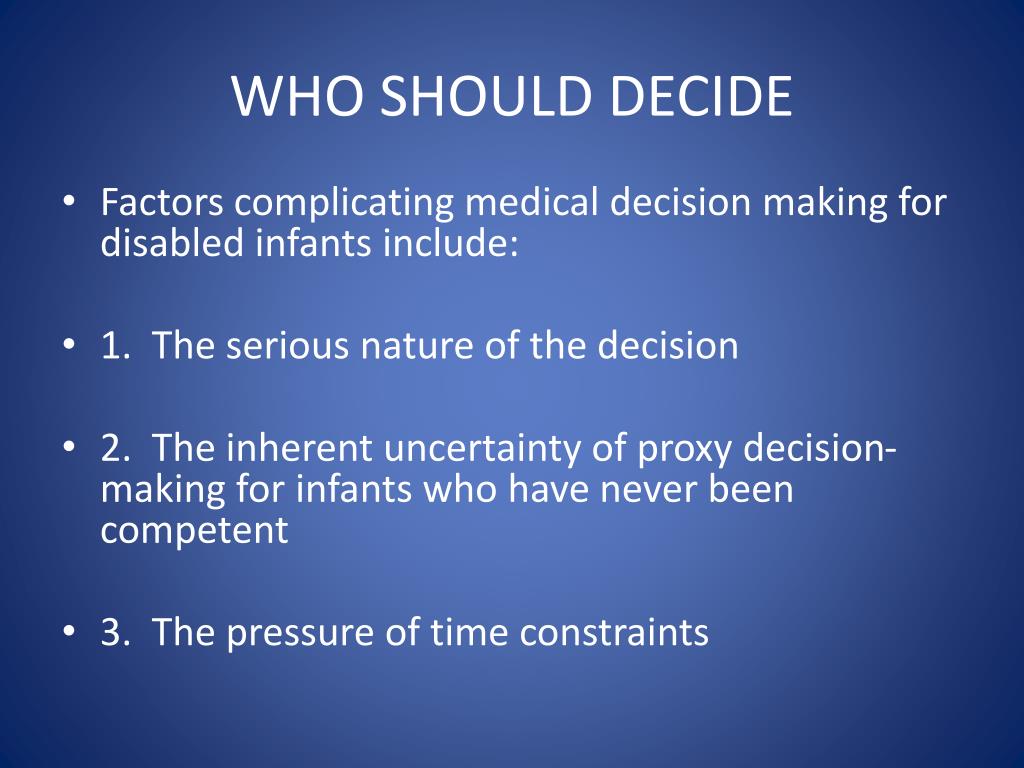 WHO SHOULD DECIDE

• Factors complicating medical decision making for disabled infants include:

• 1. The serious nature of the decision

• 2. The inherent uncertainty of proxy decision-making for infants who have never been competent

• 3. The pressure of time constraints